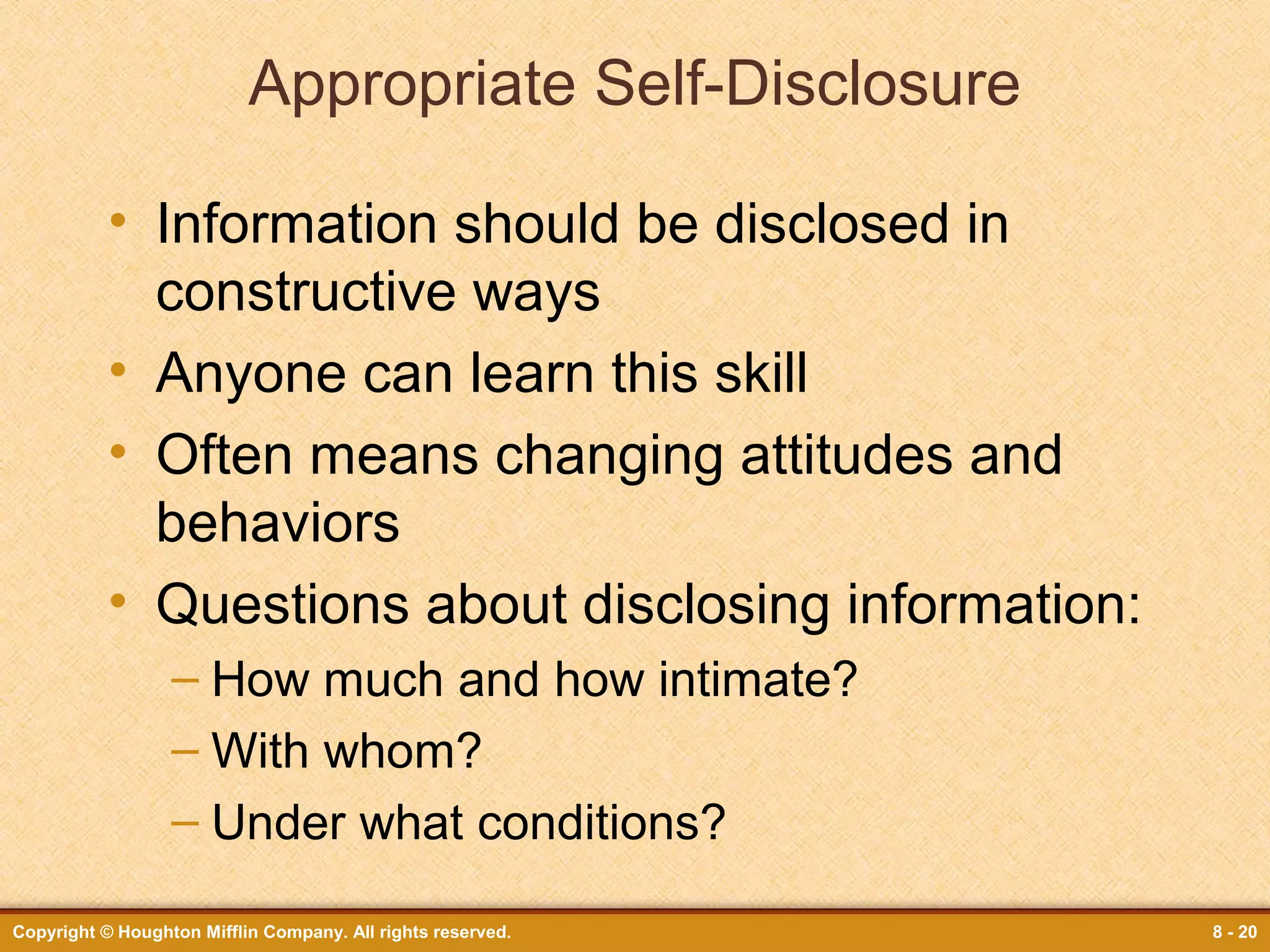 Appropriate Self-Disclosure

• Information should be disclosed in constructive ways
• Anyone can learn this skill
• Often means changing attitudes and behaviors
• Questions about disclosing information:
– How much and how intimate?
– With whom?
– Under what conditions?

Copyright © Houghton Mifflin Company. All rights reserved.
8 - 20